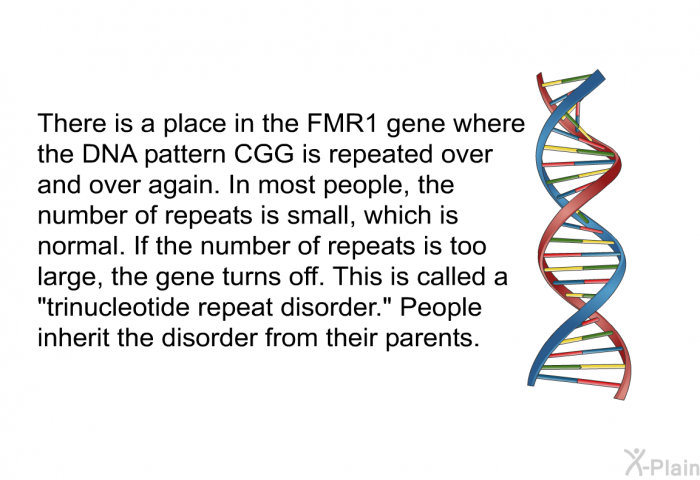 There is a place in the FMR1 gene where the DNA pattern CGG is repeated over and over again. In most people, the number of repeats is small, which is normal. If the number of repeats is too large, the gene turns off. This is called a "trinucleotide repeat disorder." People inherit the disorder from their parents.

X-Plain